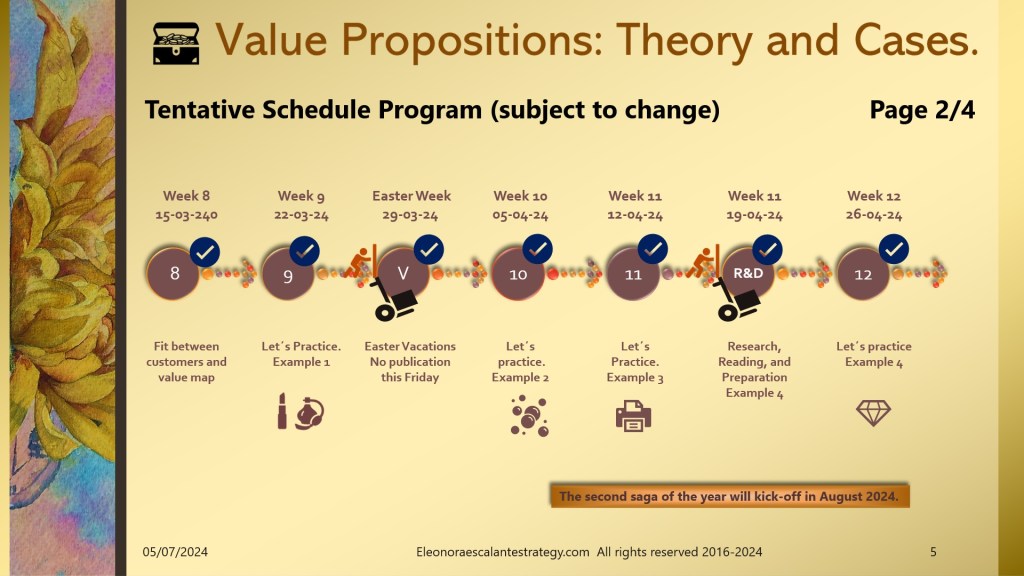 Value Propositions: Theory and Cases.

Tentative Schedule Program (subject to change)

Page 2/4

Week 8
15-03-240

Week 9
22-03-24

Easter Week
29-03-24

Week 10
05-04-24

Week 11
12-04-24

Week 11
19-04-24

Week 12
26-04-24

8

9

V

10

11

R&D

12

Fit between customers and value map

Let´s Practice. Example 1

Easter Vacations No publication this Friday

Let´s practice. Example 2

Let´s Practice. Example 3

Research, Reading, and Preparation Example 4

Let´s practice Example 4

The second saga of the year will kick-off in August 2024.

05/07/2024

Eleonoraescalantestrategy.com All rights reserved 2016-2024

5